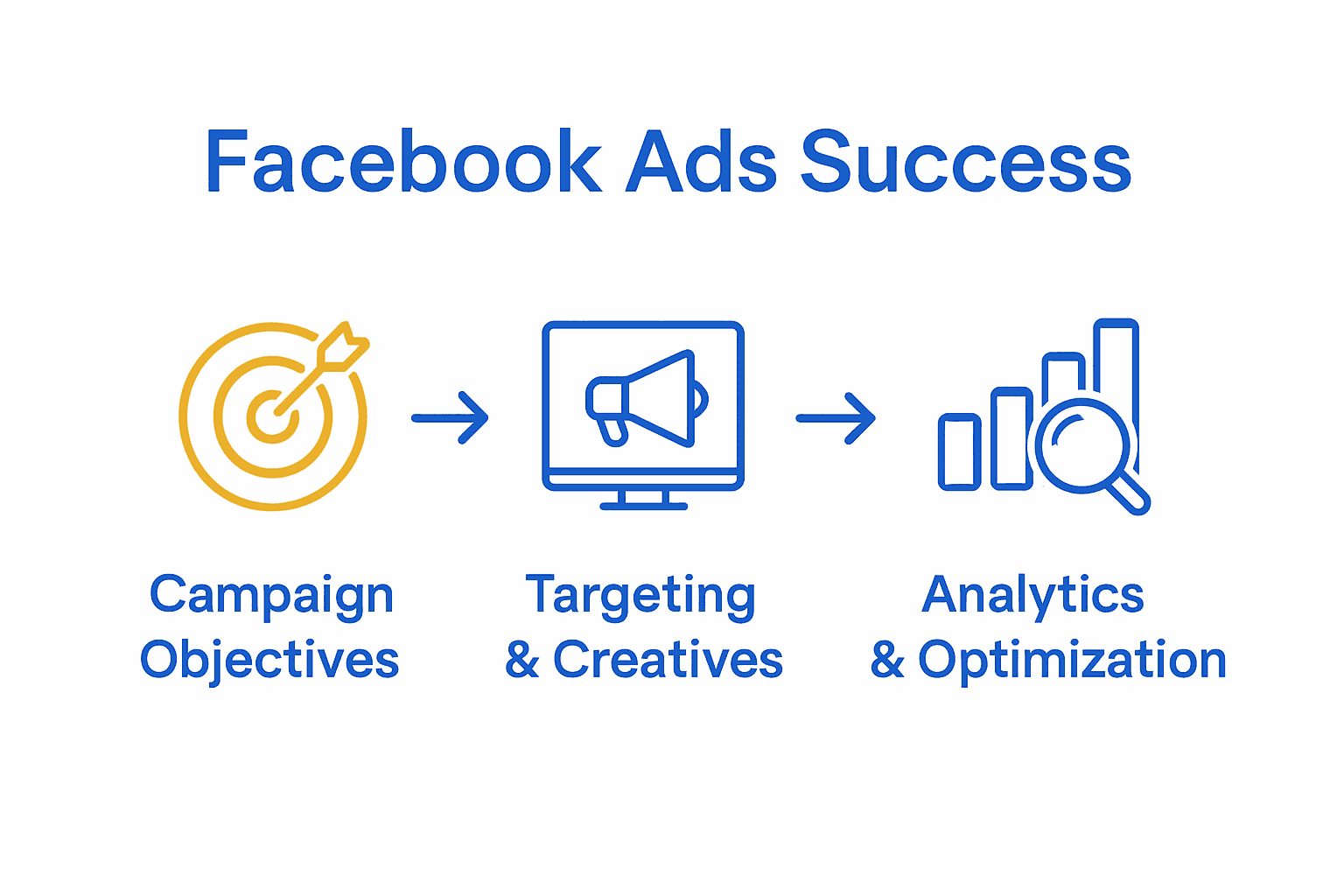 Facebook Ads Success

Campaign Objectives

Targeting & Creatives

Analytics & Optimization